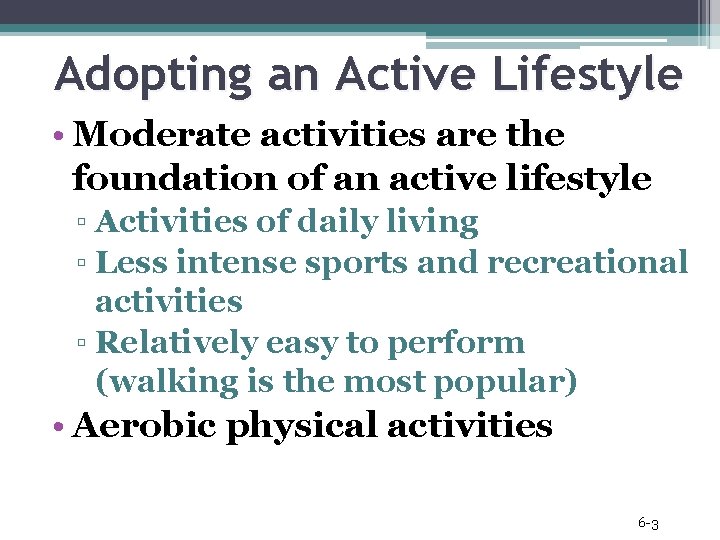 Adopting an Active Lifestyle

• Moderate activities are the foundation of an active lifestyle
▫ Activities of daily living
▫ Less intense sports and recreational activities
▫ Relatively easy to perform (walking is the most popular)
• Aerobic physical activities

6-3